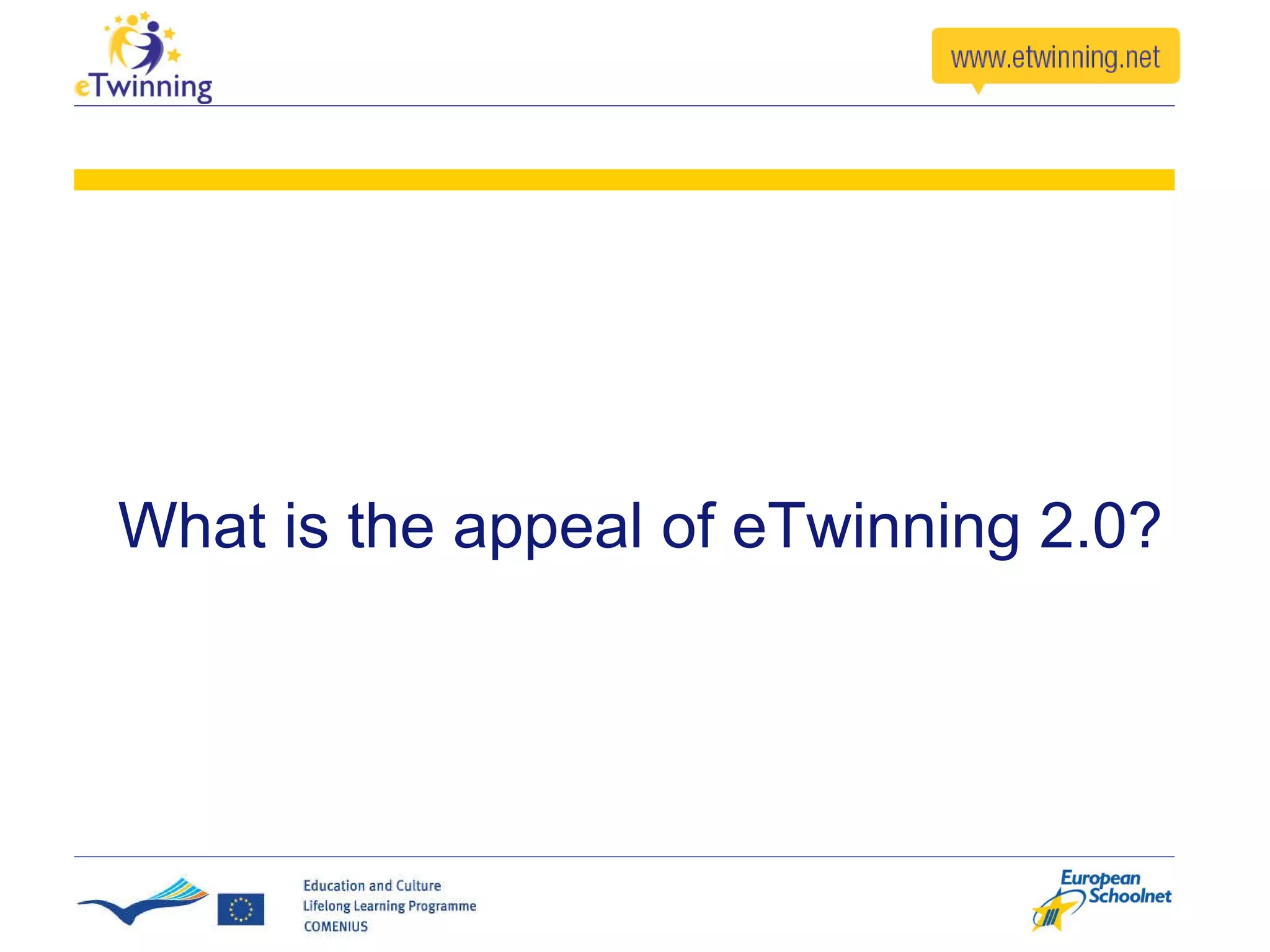 eTwinning

www.etwinning.net

What is the appeal of eTwinning 2.0?

Education and Culture
Lifelong Learning Programme
COMENIUS

European Schoolnet